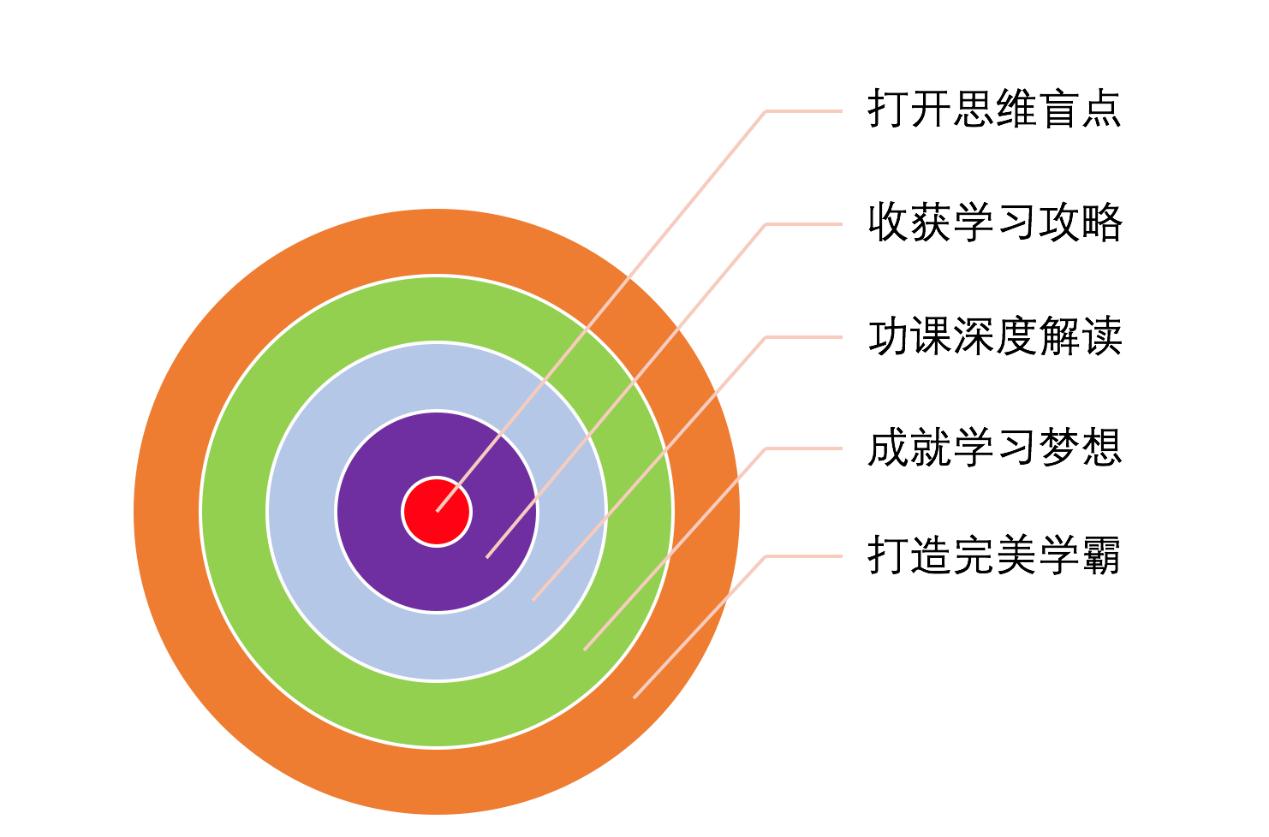 打开思维盲点

收获学习攻略

功课深度解读

成就学习梦想

打造完美学霸